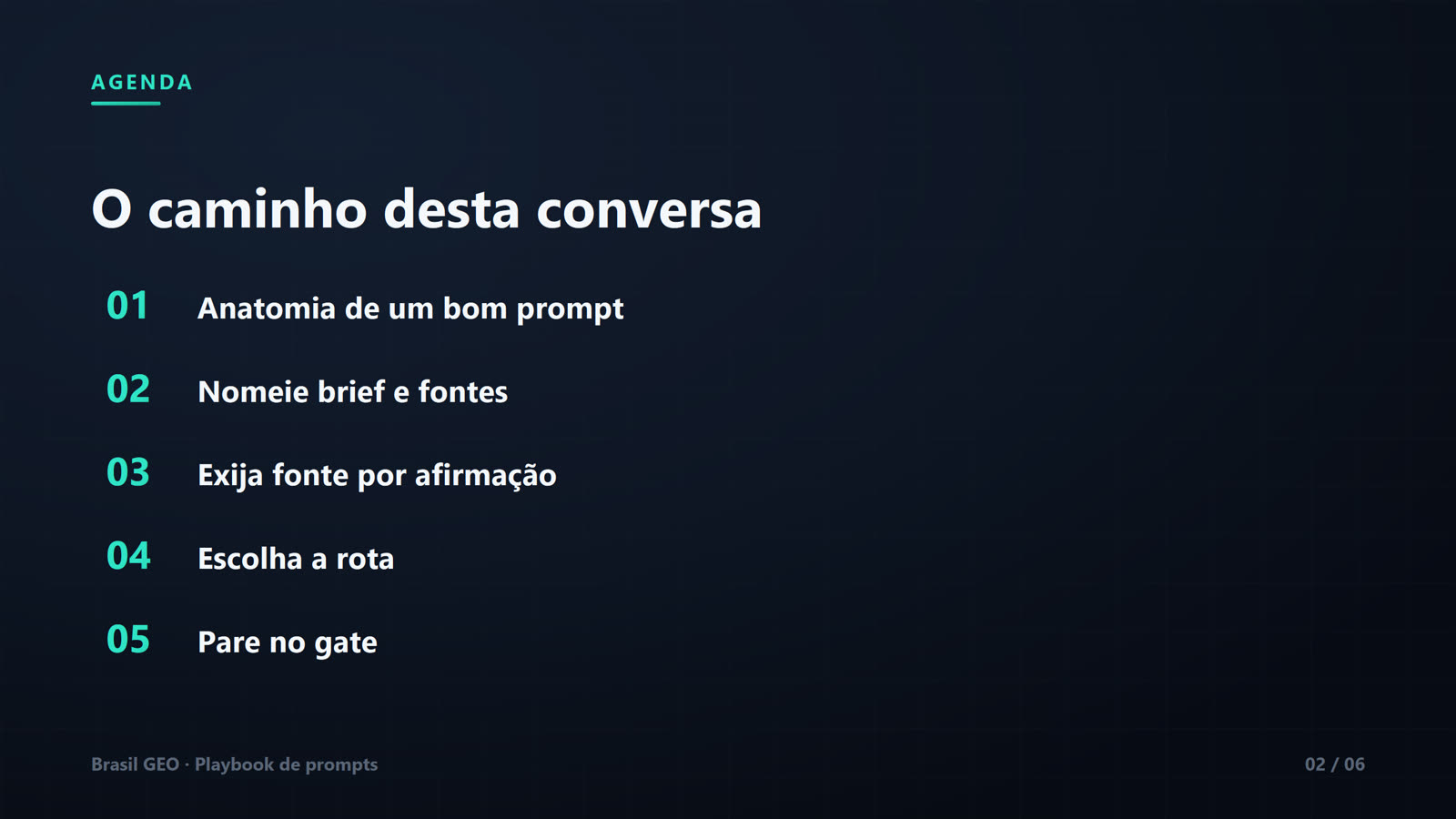 AGENDA

O caminho desta conversa

01 Anatomia de um bom prompt

02 Nomeie brief e fontes

03 Exija fonte por afirmação

04 Escolha a rota

05 Pare no gate

Brasil GEO · Playbook de prompts

02 / 06